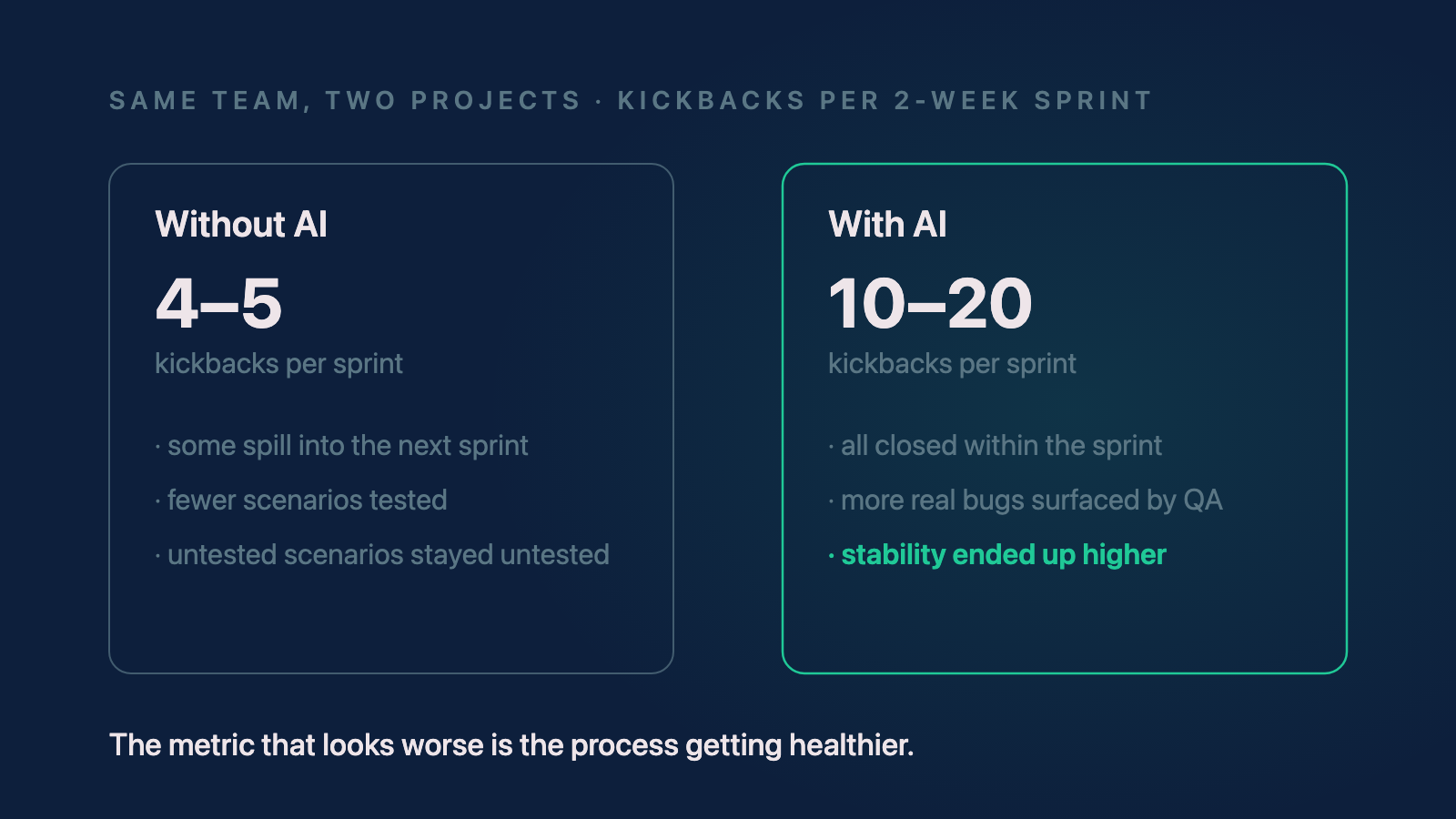 SAME TEAM, TWO PROJECTS · KICKBACKS PER 2-WEEK SPRINT

Without AI

4–5

kickbacks per sprint

· some spill into the next sprint

· fewer scenarios tested

· untested scenarios stayed untested

With AI

10–20

kickbacks per sprint

· all closed within the sprint

· more real bugs surfaced by QA

· stability ended up higher

The metric that looks worse is the process getting healthier.